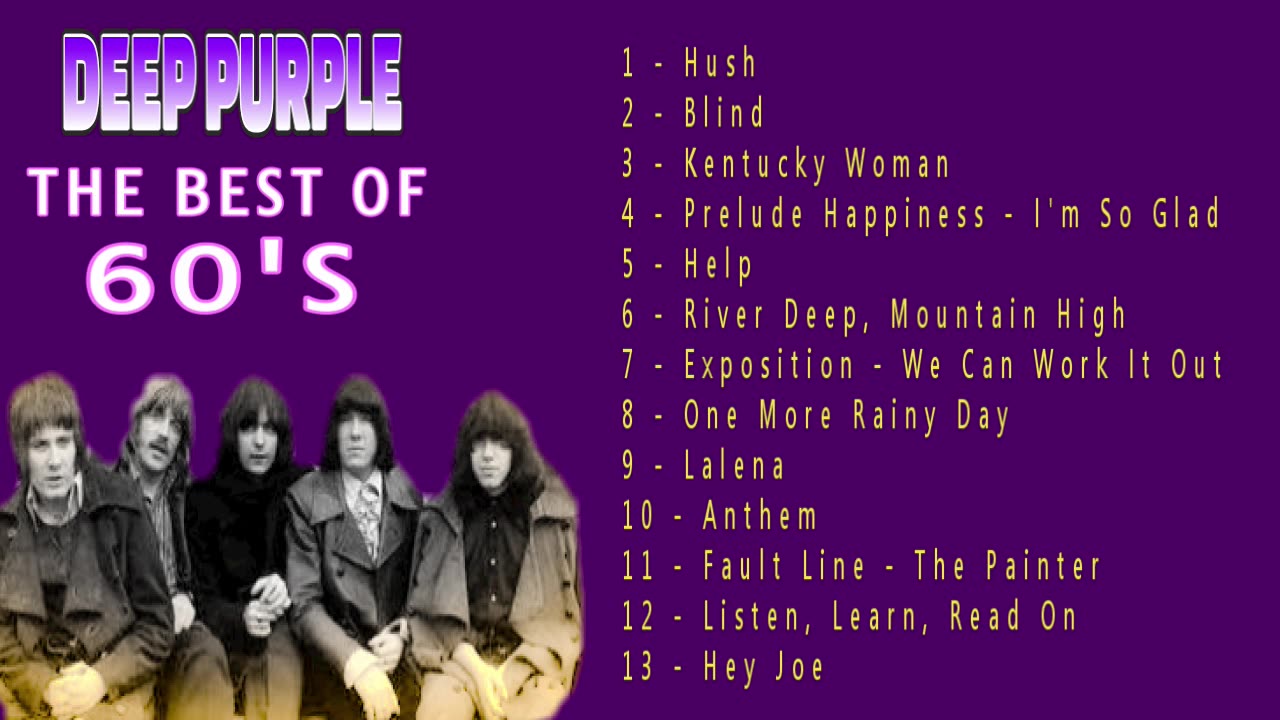 DEEP PURPLE
THE BEST OF
60'S

1 - Hush
2 - Blind
3 - Kentucky Woman
4 - Prelude Happiness - I'm So Glad
5 - Help
6 - River Deep, Mountain High
7 - Exposition - We Can Work It Out
8 - One More Rainy Day
9 - Lalena
10 - Anthem
11 - Fault Line - The Painter
12 - Listen, Learn, Read On
13 - Hey Joe